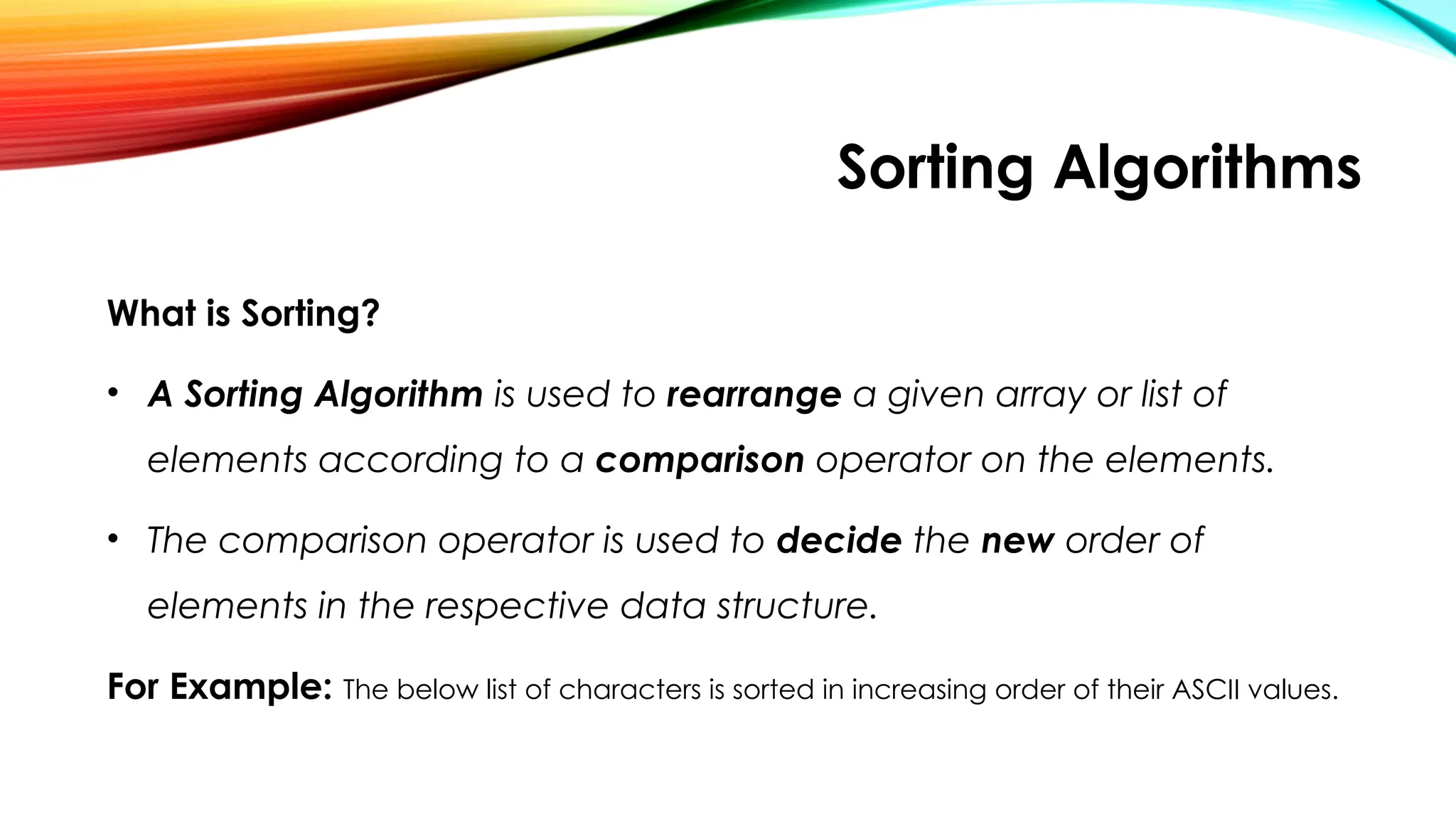 Sorting Algorithms

What is Sorting?

• A Sorting Algorithm is used to rearrange a given array or list of elements according to a comparison operator on the elements.

• The comparison operator is used to decide the new order of elements in the respective data structure.

For Example: The below list of characters is sorted in increasing order of their ASCII values.